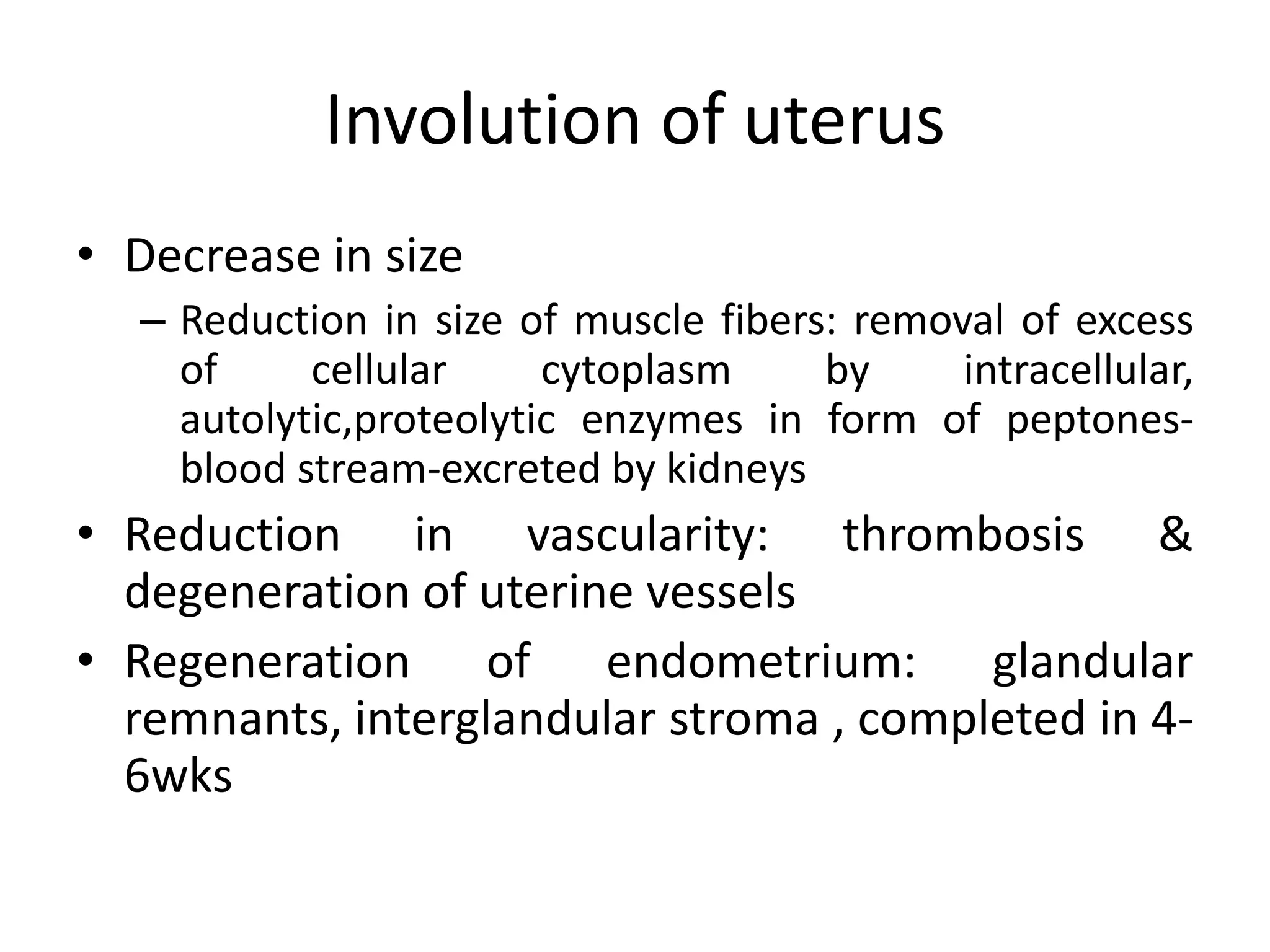 Involution of uterus

• Decrease in size
– Reduction in size of muscle fibers: removal of excess of cellular cytoplasm by intracellular, autolytic,proteolytic enzymes in form of peptones-blood stream-excreted by kidneys

• Reduction in vascularity: thrombosis & degeneration of uterine vessels

• Regeneration of endometrium: glandular remnants, interglandular stroma , completed in 4-6wks